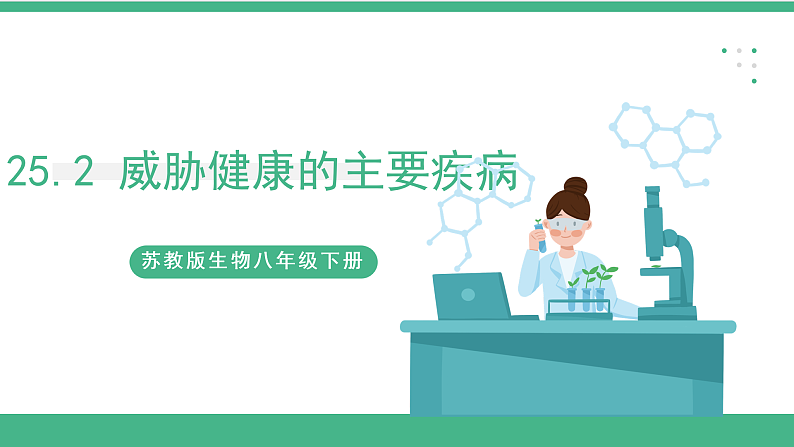 25.2 威胁健康的主要疾病

苏教版生物八年级下册